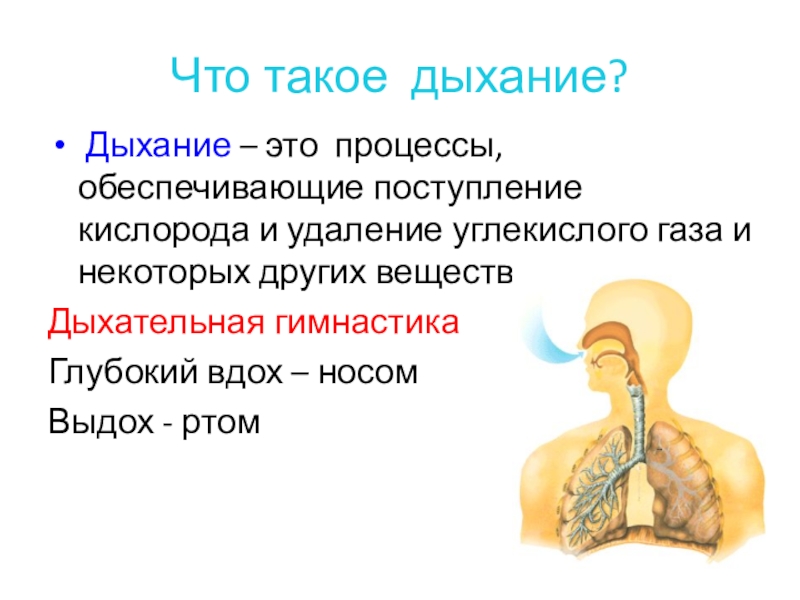 Что такое дыхание?

• Дыхание – это процессы, обеспечивающие поступление кислорода и удаление углекислого газа и некоторых других веществ

Дыхательная гимнастика

Глубокий вдох – носом

Выдох - ртом